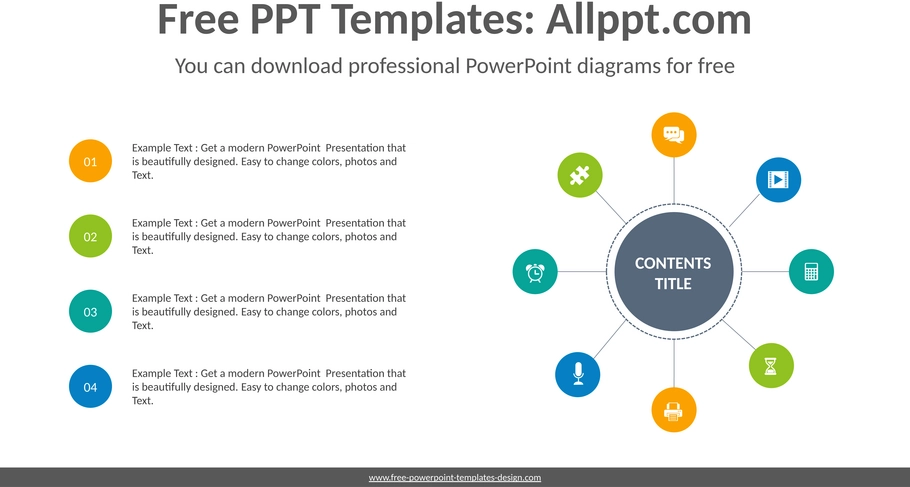 Free PPT Templates: Allppt.com

You can download professional PowerPoint diagrams for free

01

Example Text : Get a modern PowerPoint Presentation that is beautifully designed. Easy to change colors, photos and Text.

02

Example Text : Get a modern PowerPoint Presentation that is beautifully designed. Easy to change colors, photos and Text.

03

Example Text : Get a modern PowerPoint Presentation that is beautifully designed. Easy to change colors, photos and Text.

04

Example Text : Get a modern PowerPoint Presentation that is beautifully designed. Easy to change colors, photos and Text.

CONTENTS TITLE

www.free-powerpoint-templates-design.com